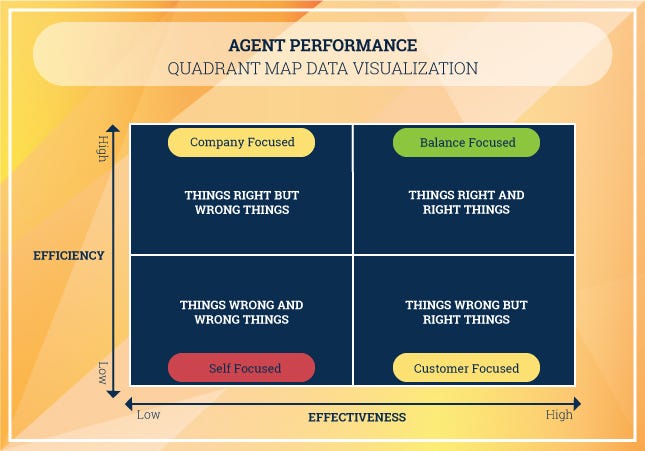 AGENT PERFORMANCE
QUADRANT MAP DATA VISUALIZATION

High

EFFICIENCY

Low

Company Focused

THINGS RIGHT BUT WRONG THINGS

Balance Focused

THINGS RIGHT AND RIGHT THINGS

THINGS WRONG AND WRONG THINGS

Self Focused

THINGS WRONG BUT RIGHT THINGS

Customer Focused

Low

EFFECTIVENESS

High